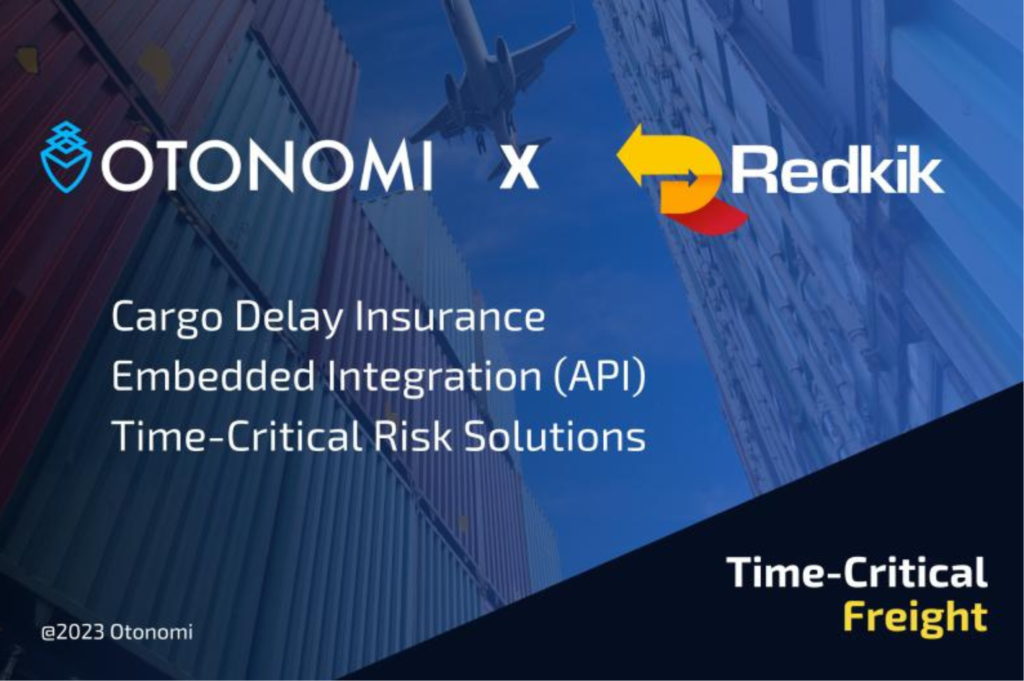 OTONOMI X Redkik

Cargo Delay Insurance
Embedded Integration (API)
Time-Critical Risk Solutions

Time-Critical
Freight

@2023 Otonomi